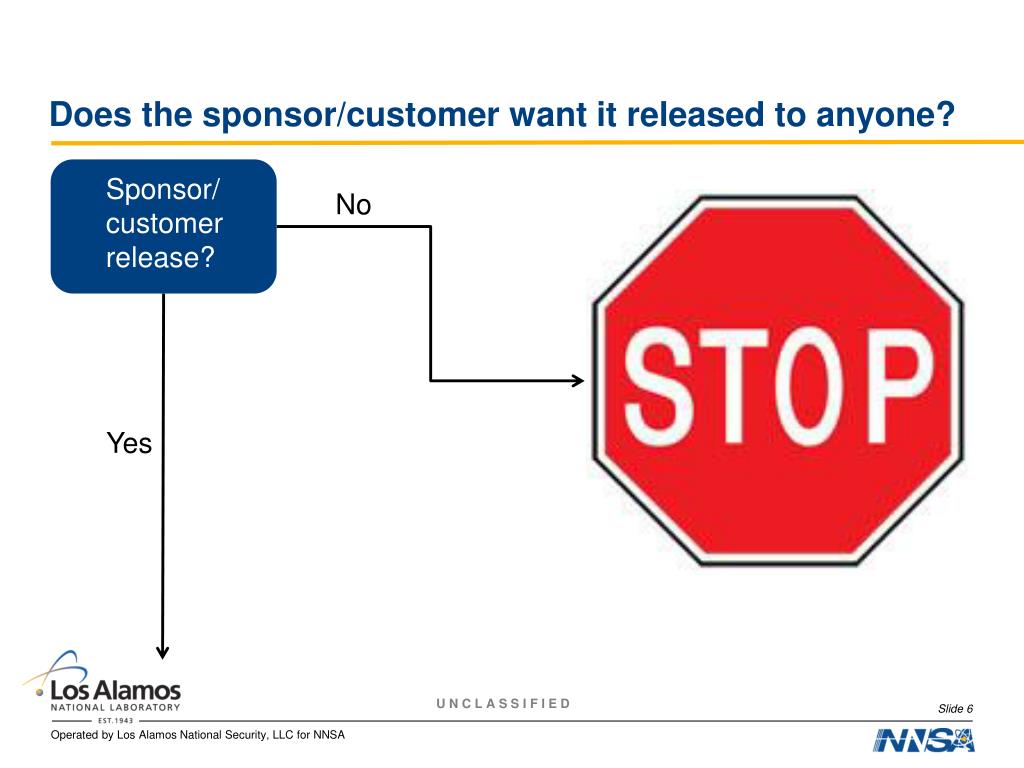 Does the sponsor/customer want it released to anyone?

Sponsor/ customer release?

No

STOP

Yes

Los Alamos
NATIONAL LABORATORY
EST.1943

UNCLASSIFIED

Slide 6

Operated by Los Alamos National Security, LLC for NNSA

NNSA